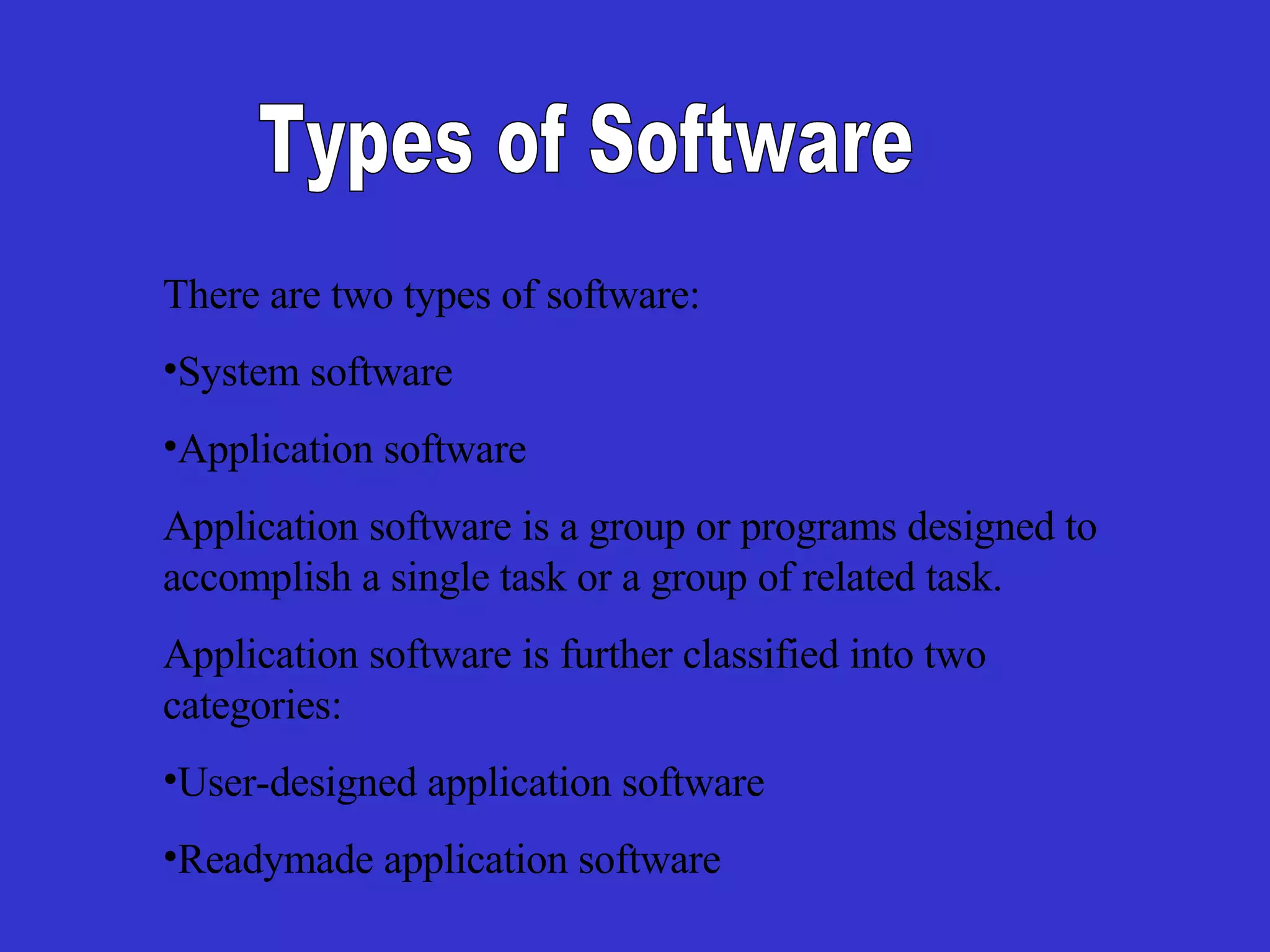 Types of Software

There are two types of software:

•System software

•Application software

Application software is a group or programs designed to accomplish a single task or a group of related task.

Application software is further classified into two categories:

•User-designed application software

•Readymade application software